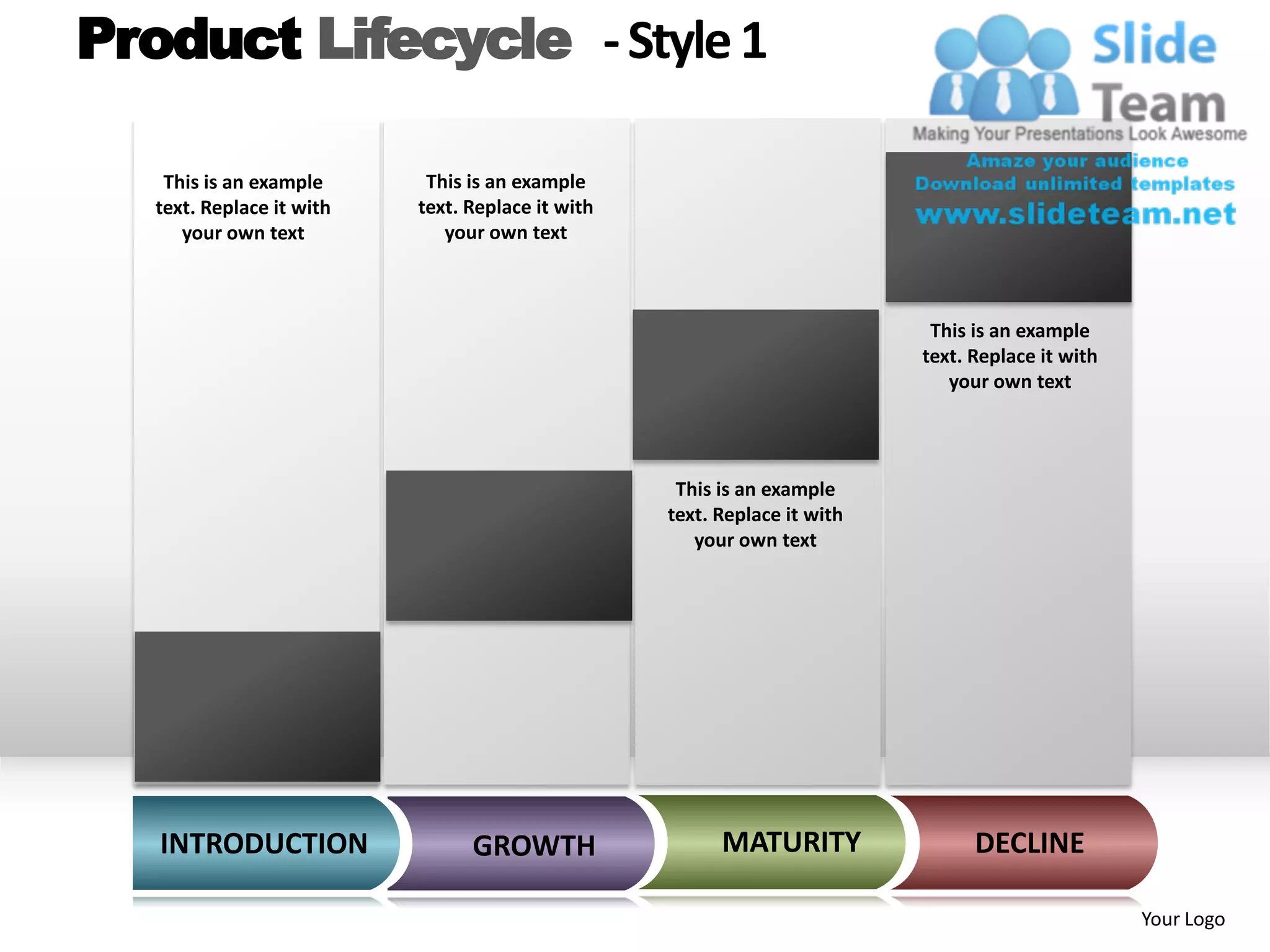 Product Lifecycle - Style 1

Slide Team
Making Your Presentations Look Awesome
Amaze your audience
Download unlimited templates
www.slideteam.net

This is an example text. Replace it with your own text

This is an example text. Replace it with your own text

This is an example text. Replace it with your own text

This is an example text. Replace it with your own text

INTRODUCTION

GROWTH

MATURITY

DECLINE

Your Logo